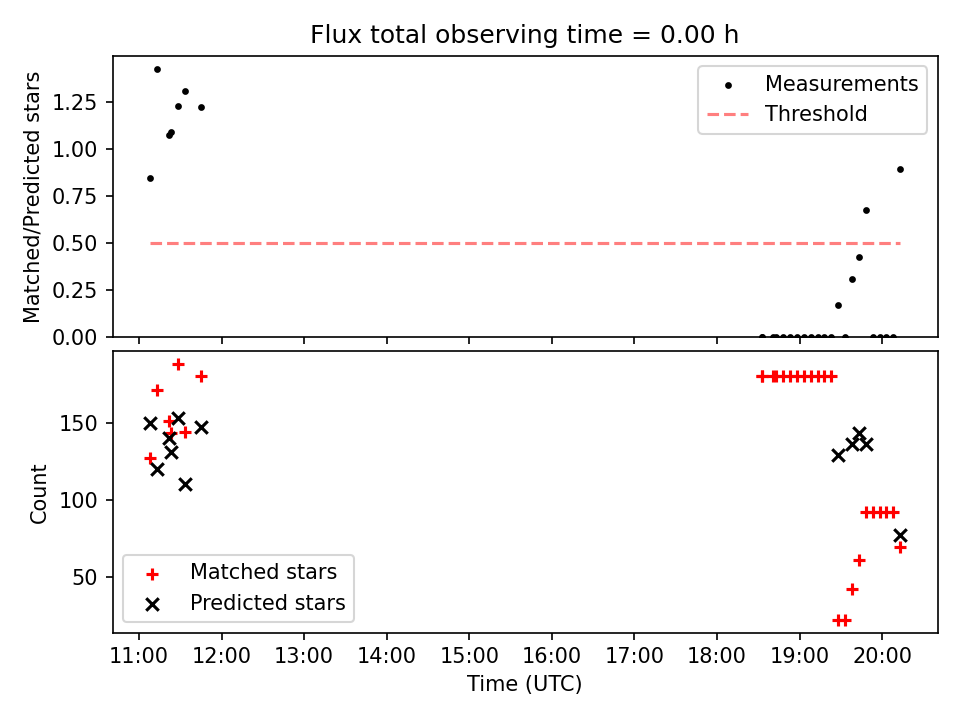 Flux total observing time = 0.00 h

Matched/Predicted stars

1.25
1.00
0.75
0.50
0.25
0.00

Measurements
Threshold

Count

150
100
50

Matched stars
Predicted stars

11:00 12:00 13:00 14:00 15:00 16:00 17:00 18:00 19:00 20:00

Time (UTC)